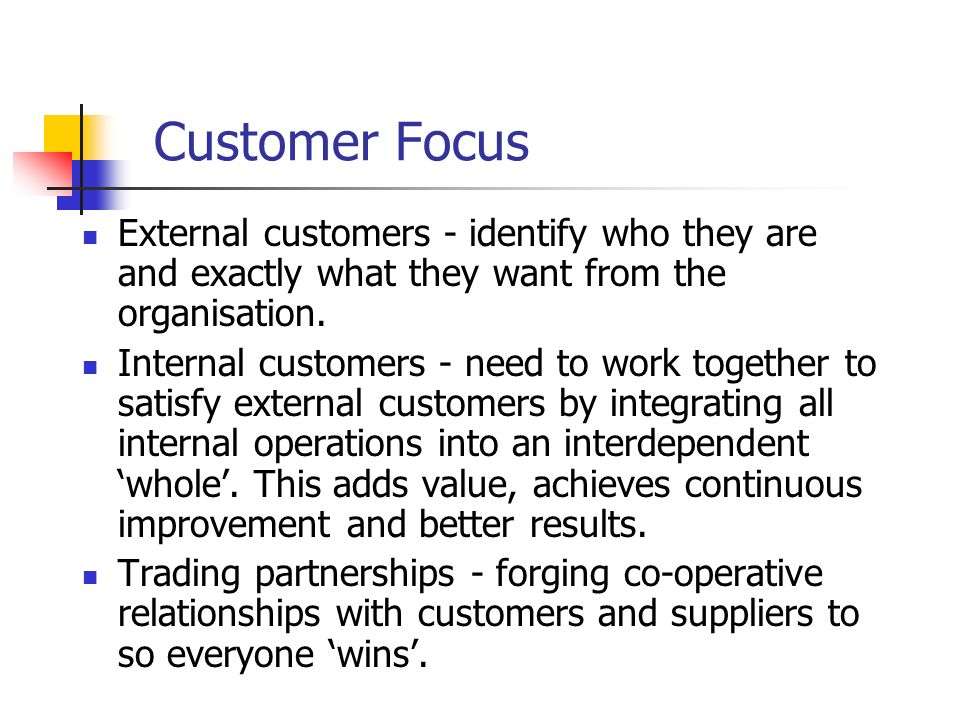 Customer Focus

- External customers - identify who they are and exactly what they want from the organisation.
- Internal customers - need to work together to satisfy external customers by integrating all internal operations into an interdependent ‘whole’. This adds value, achieves continuous improvement and better results.
- Trading partnerships - forging co-operative relationships with customers and suppliers to so everyone ‘wins’.